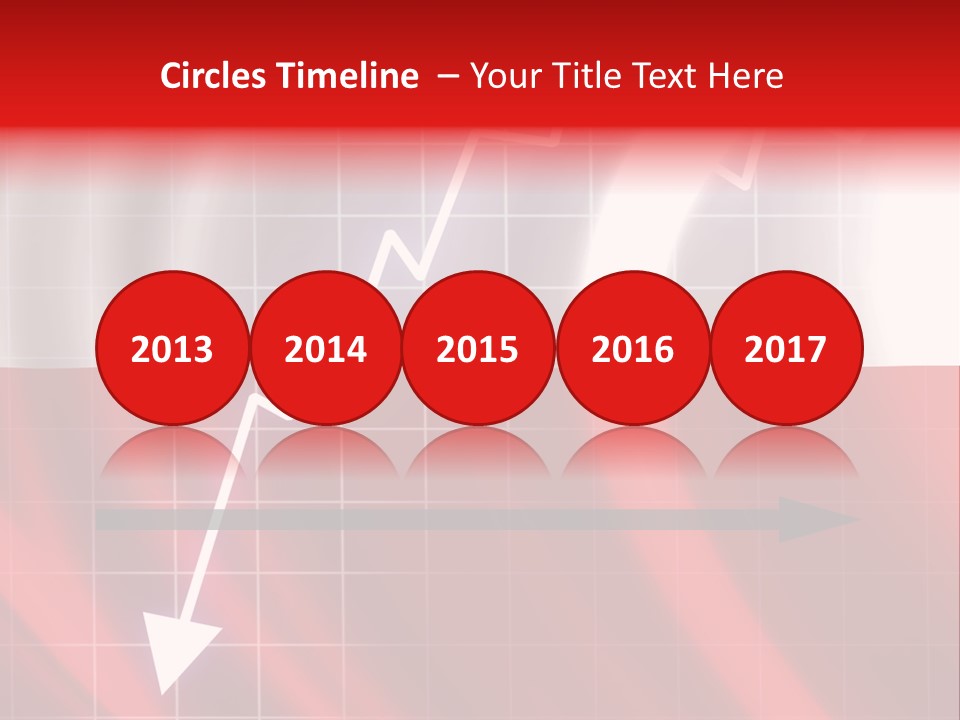 Circles Timeline – Your Title Text Here

2013

2014

2015

2016

2017